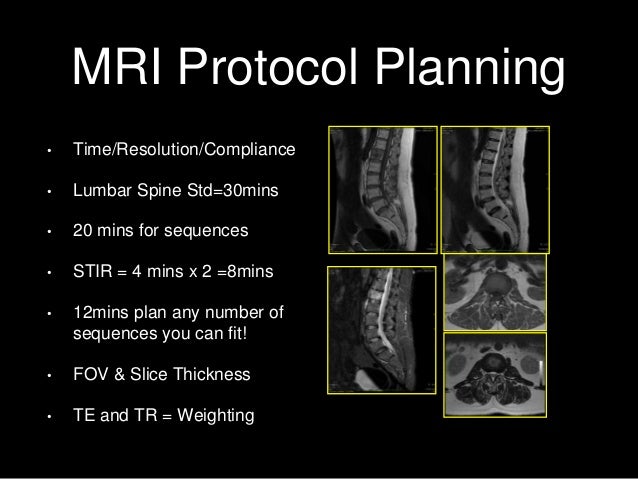 MRI Protocol Planning

• Time/Resolution/Compliance

• Lumbar Spine Std=30mins

• 20 mins for sequences

• STIR = 4 mins x 2 =8mins

• 12mins plan any number of sequences you can fit!

• FOV & Slice Thickness

• TE and TR = Weighting